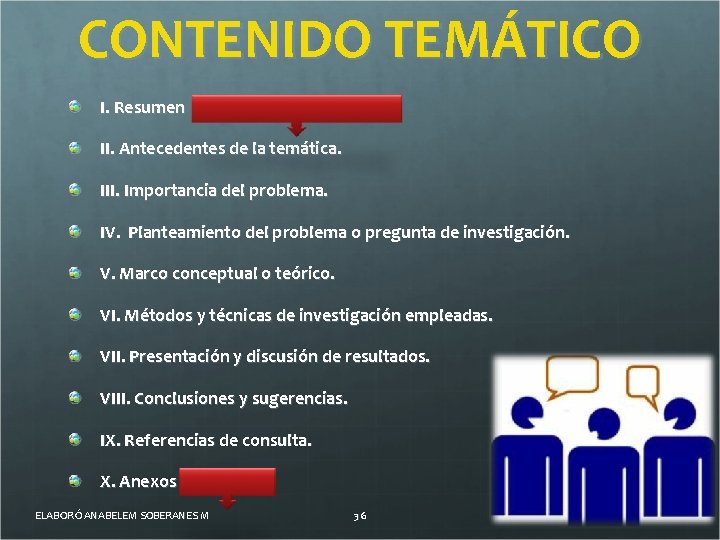 CONTENIDO TEMÁTICO

I. Resumen

II. Antecedentes de la temática.

III. Importancia del problema.

IV. Planteamiento del problema o pregunta de investigación.

V. Marco conceptual o teórico.

VI. Métodos y técnicas de investigación empleadas.

VII. Presentación y discusión de resultados.

VIII. Conclusiones y sugerencias.

IX. Referencias de consulta.

X. Anexos

ELABORÓ ANABELEM SOBERANES M

36